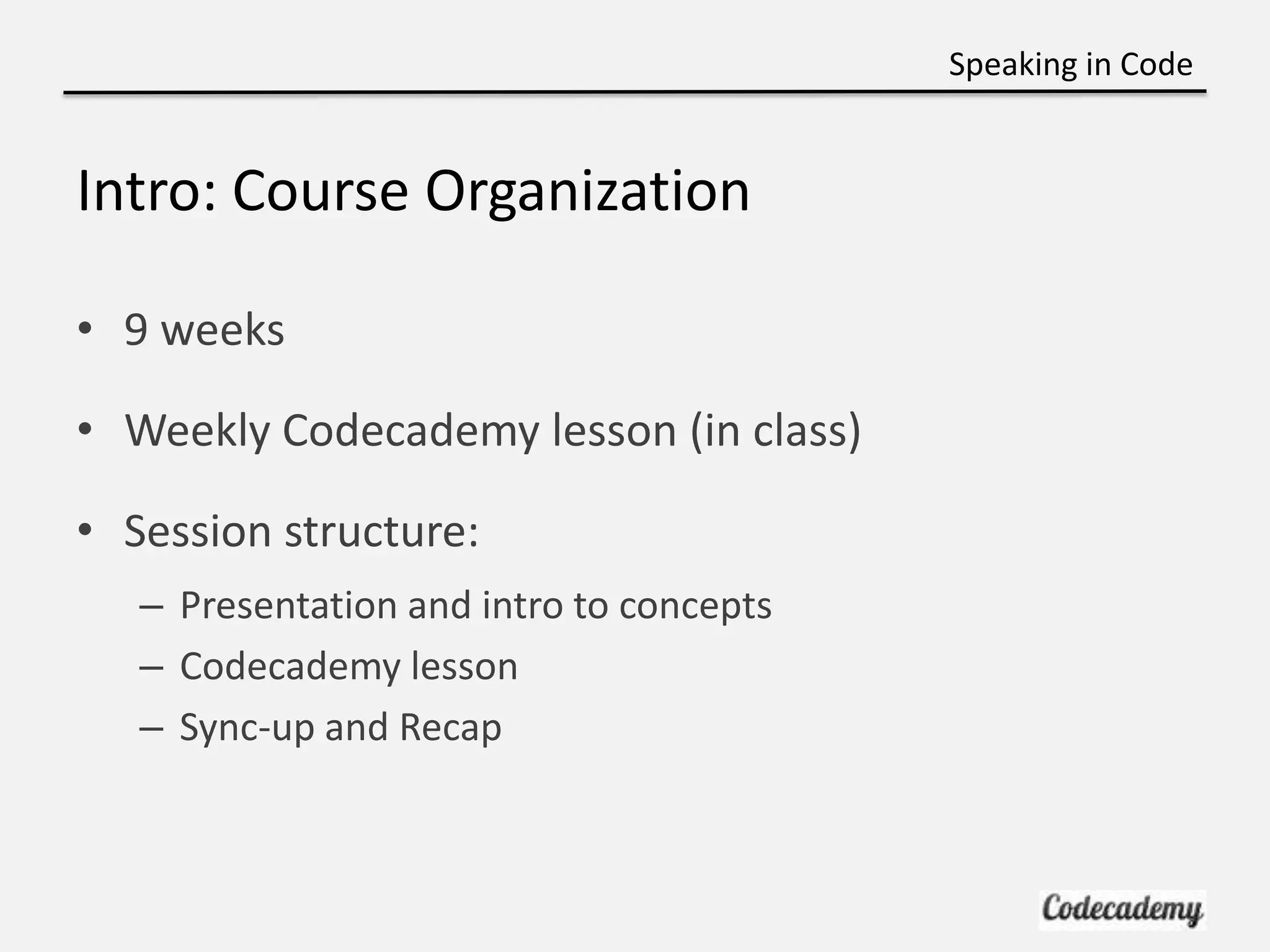 Speaking in Code

Intro: Course Organization

• 9 weeks

• Weekly Codecademy lesson (in class)

• Session structure:
– Presentation and intro to concepts
– Codecademy lesson
– Sync-up and Recap

Codecademy